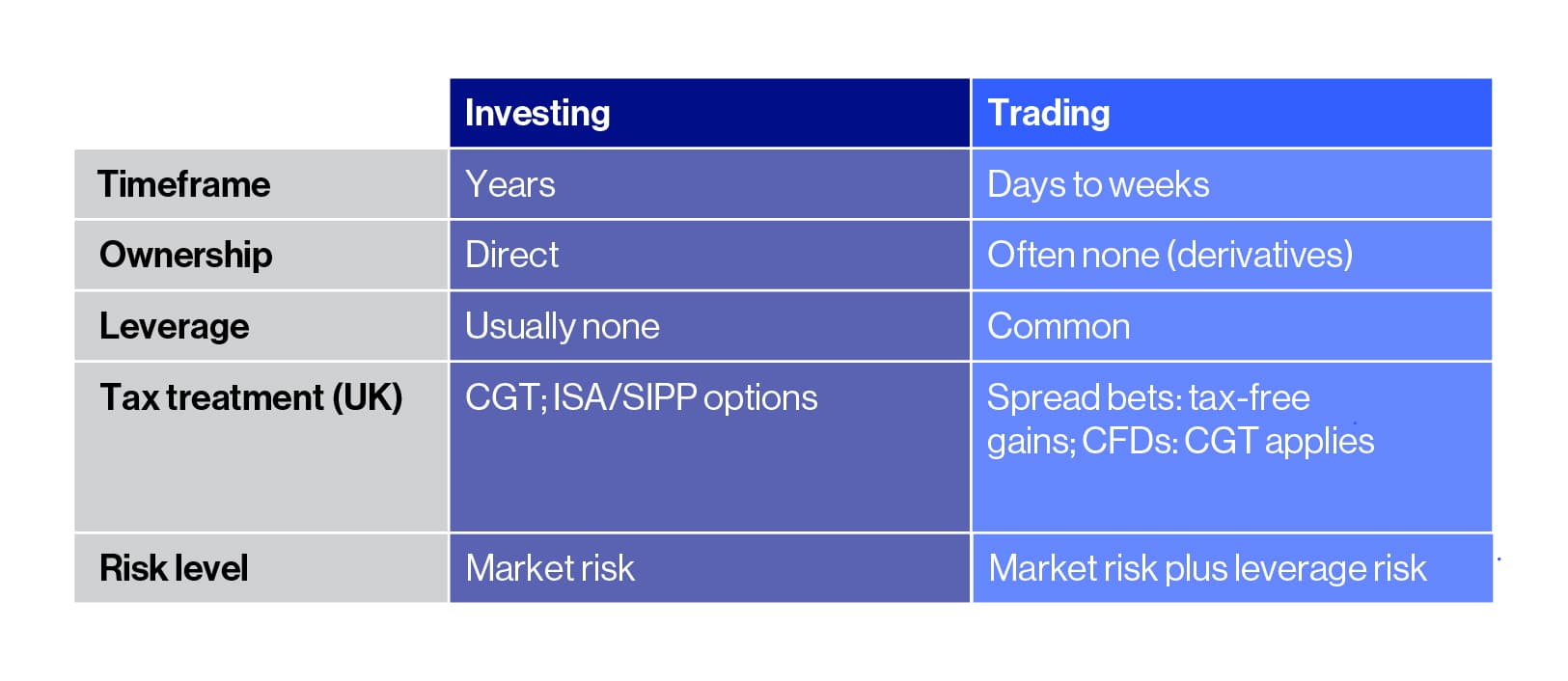 | | Investing | Trading |
|---|---|---|
| Timeframe | Years | Days to weeks |
| Ownership | Direct | Often none (derivatives) |
| Leverage | Usually none | Common |
| Tax treatment (UK) | CGT; ISA/SIPP options | Spread bets: tax-free gains; CFDs: CGT applies |
| Risk level | Market risk | Market risk plus leverage risk |